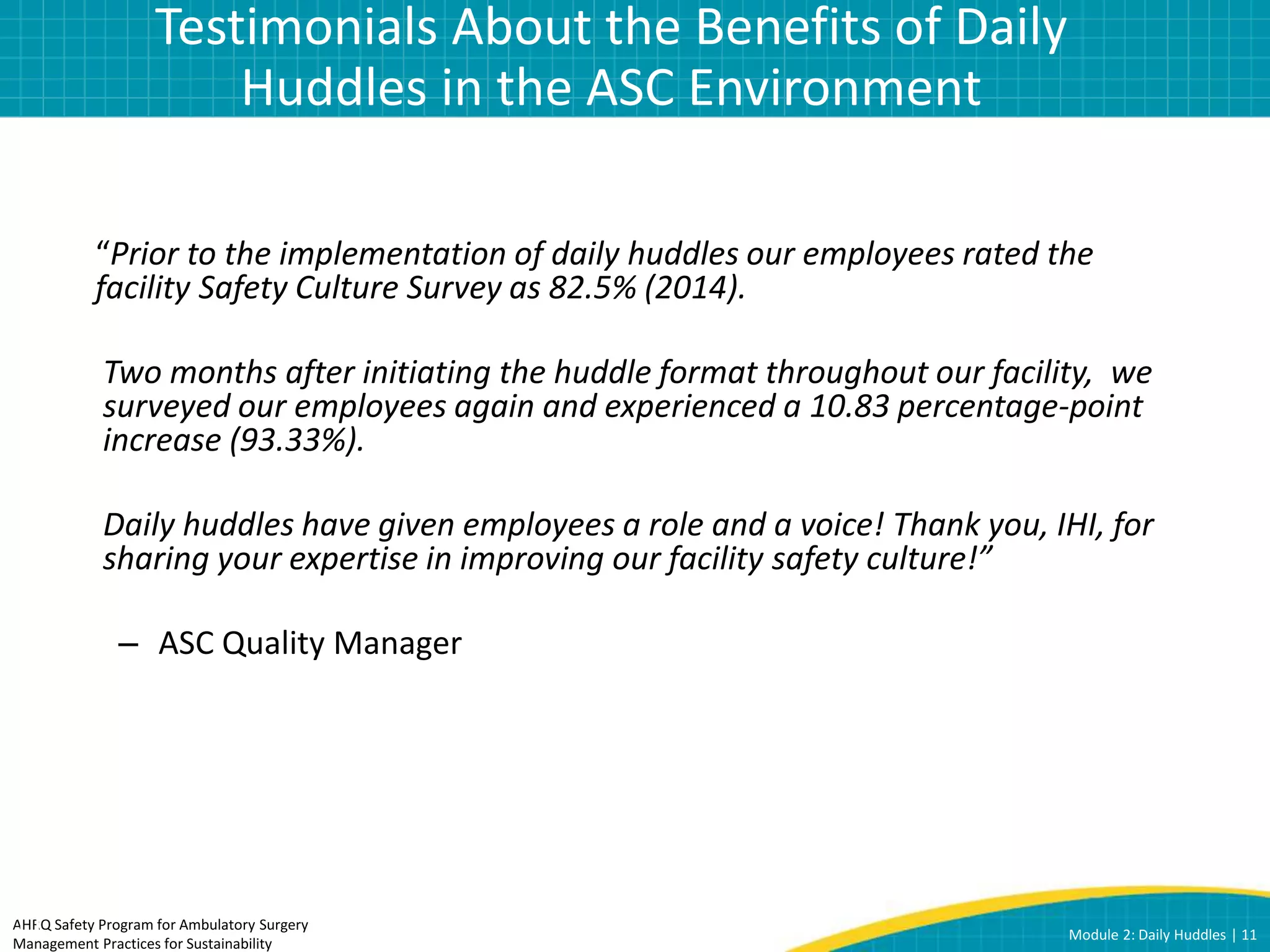 Testimonials About the Benefits of Daily Huddles in the ASC Environment

“Prior to the implementation of daily huddles our employees rated the facility Safety Culture Survey as 82.5% (2014).

Two months after initiating the huddle format throughout our facility, we surveyed our employees again and experienced a 10.83 percentage-point increase (93.33%).

Daily huddles have given employees a role and a voice! Thank you, IHI, for sharing your expertise in improving our facility safety culture!”

– ASC Quality Manager

AHRQ Safety Program for Ambulatory Surgery
Management Practices for Sustainability

Module 2: Daily Huddles | 11